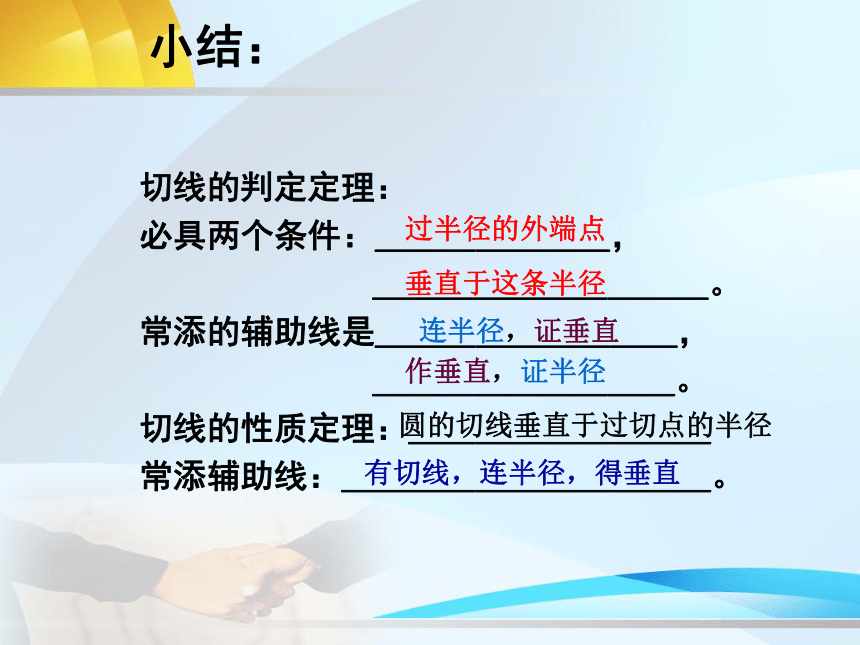 小结：

切线的判定定理：
必具两个条件：过半径的外端点，
垂直于这条半径。
常添的辅助线是连半径，证垂直，
作垂直，证半径。
切线的性质定理：圆的切线垂直于过切点的半径
常添辅助线：有切线，连半径，得垂直。